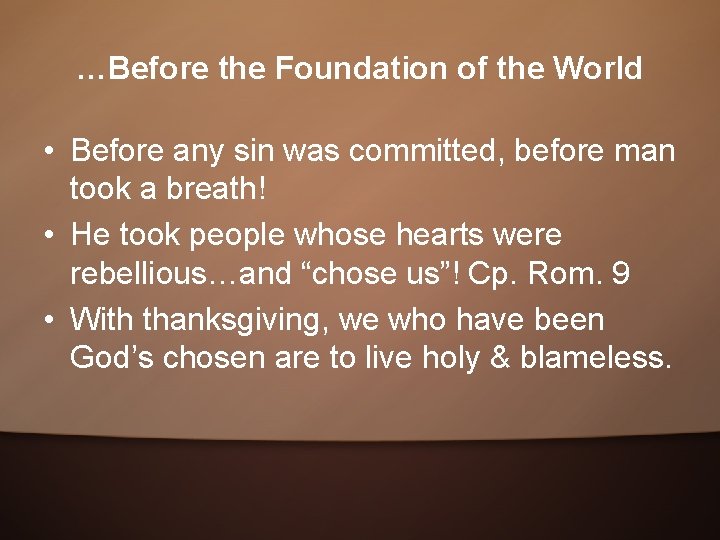 …Before the Foundation of the World

• Before any sin was committed, before man took a breath!
• He took people whose hearts were rebellious…and “chose us”! Cp. Rom. 9
• With thanksgiving, we who have been God’s chosen are to live holy & blameless.